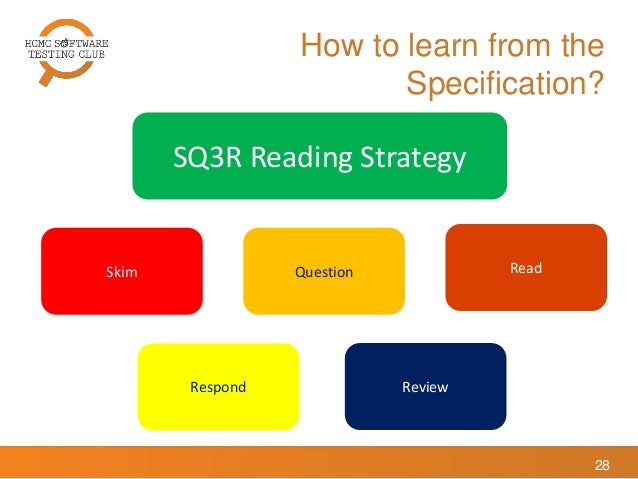 HCMC SOFTWARE TESTING CLUB

How to learn from the Specification?

SQ3R Reading Strategy

Skim

Question

Read

Respond

Review

28